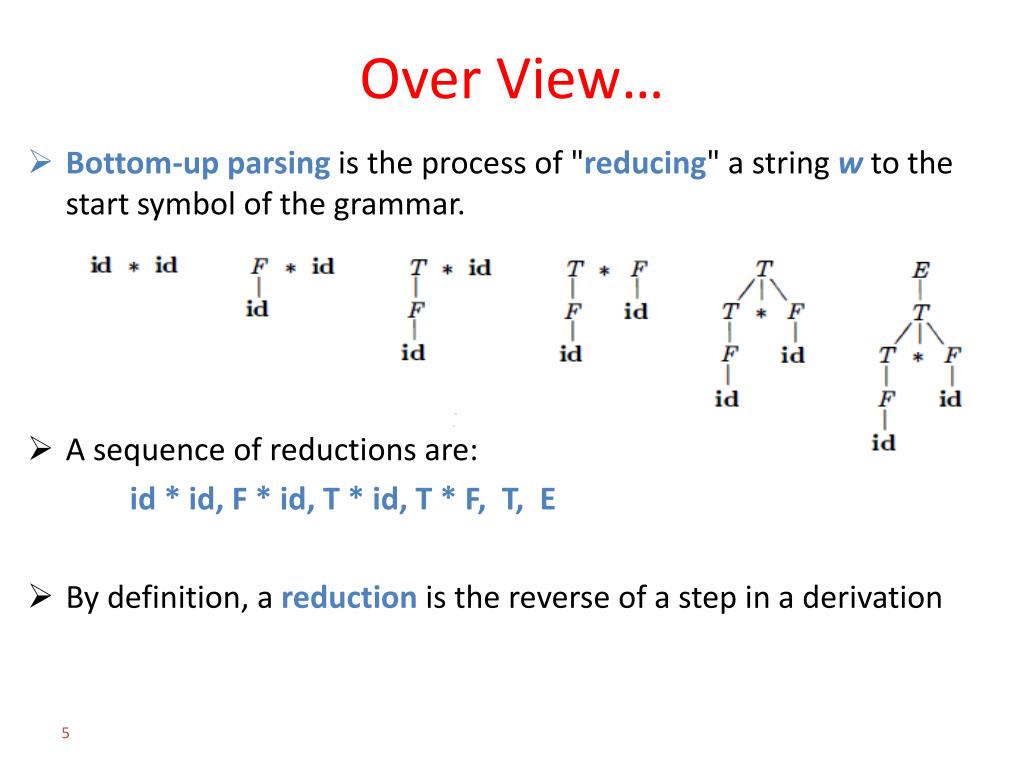 Over View…

➢ Bottom-up parsing is the process of "reducing" a string w to the start symbol of the grammar.

id * id

F * id
id

T * id
F
id

T * F
F id
id

T
T * F
F id
id

E
T
T * F
F id
id

➢ A sequence of reductions are:
id * id, F * id, T * id, T * F, T, E

➢ By definition, a reduction is the reverse of a step in a derivation

5